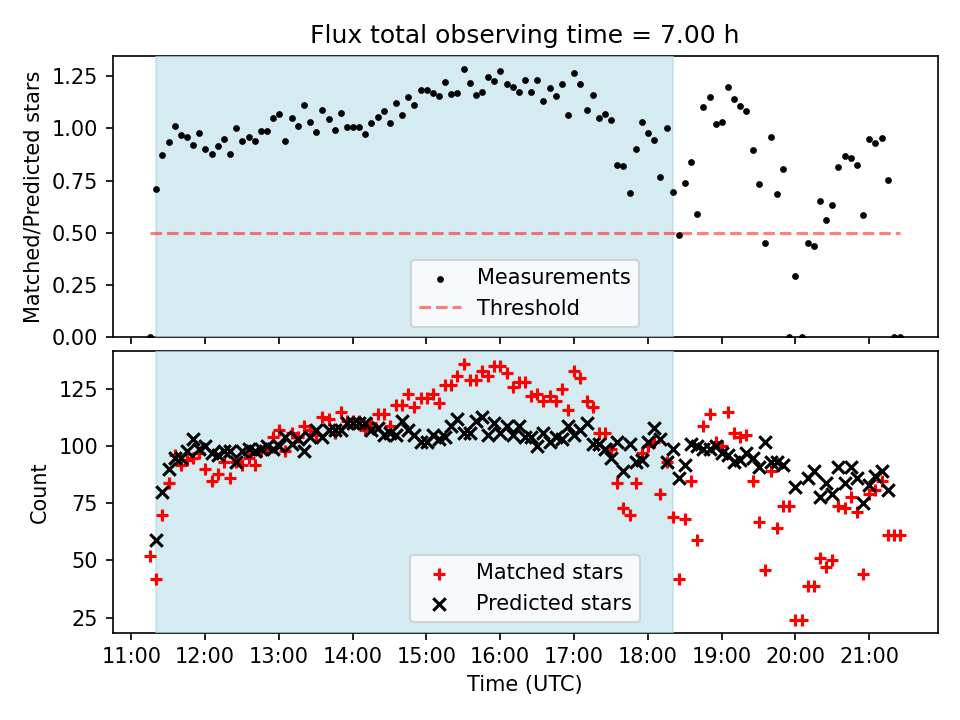 Flux total observing time = 7.00 h

Matched/Predicted stars

1.25
1.00
0.75
0.50
0.25
0.00

Measurements
Threshold

Count

125
100
75
50
25

Matched stars
Predicted stars

11:00 12:00 13:00 14:00 15:00 16:00 17:00 18:00 19:00 20:00 21:00

Time (UTC)